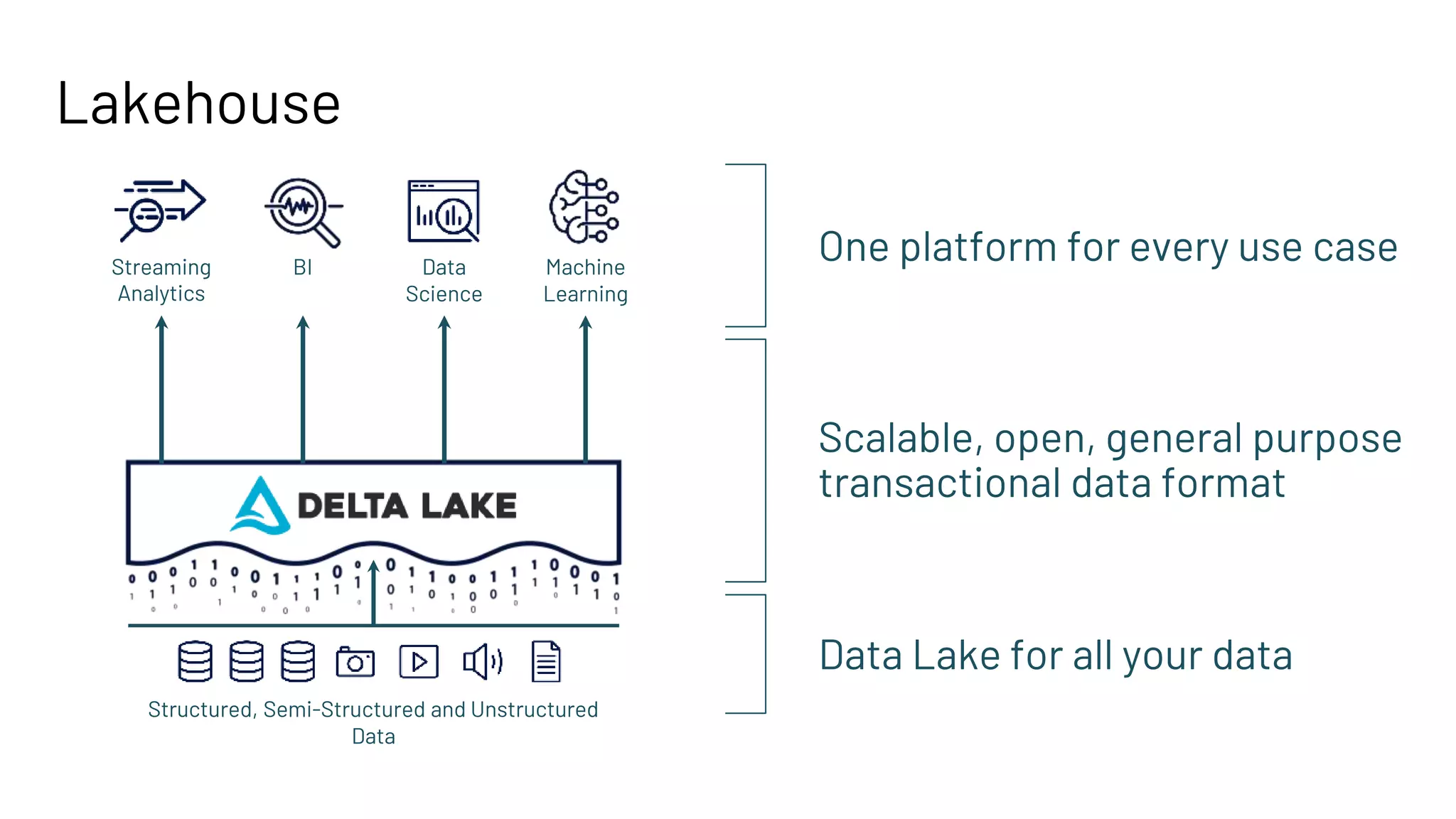 Lakehouse

Streaming Analytics

BI

Data Science

Machine Learning

DELTA LAKE

Structured, Semi-Structured and Unstructured Data

One platform for every use case

Scalable, open, general purpose transactional data format

Data Lake for all your data